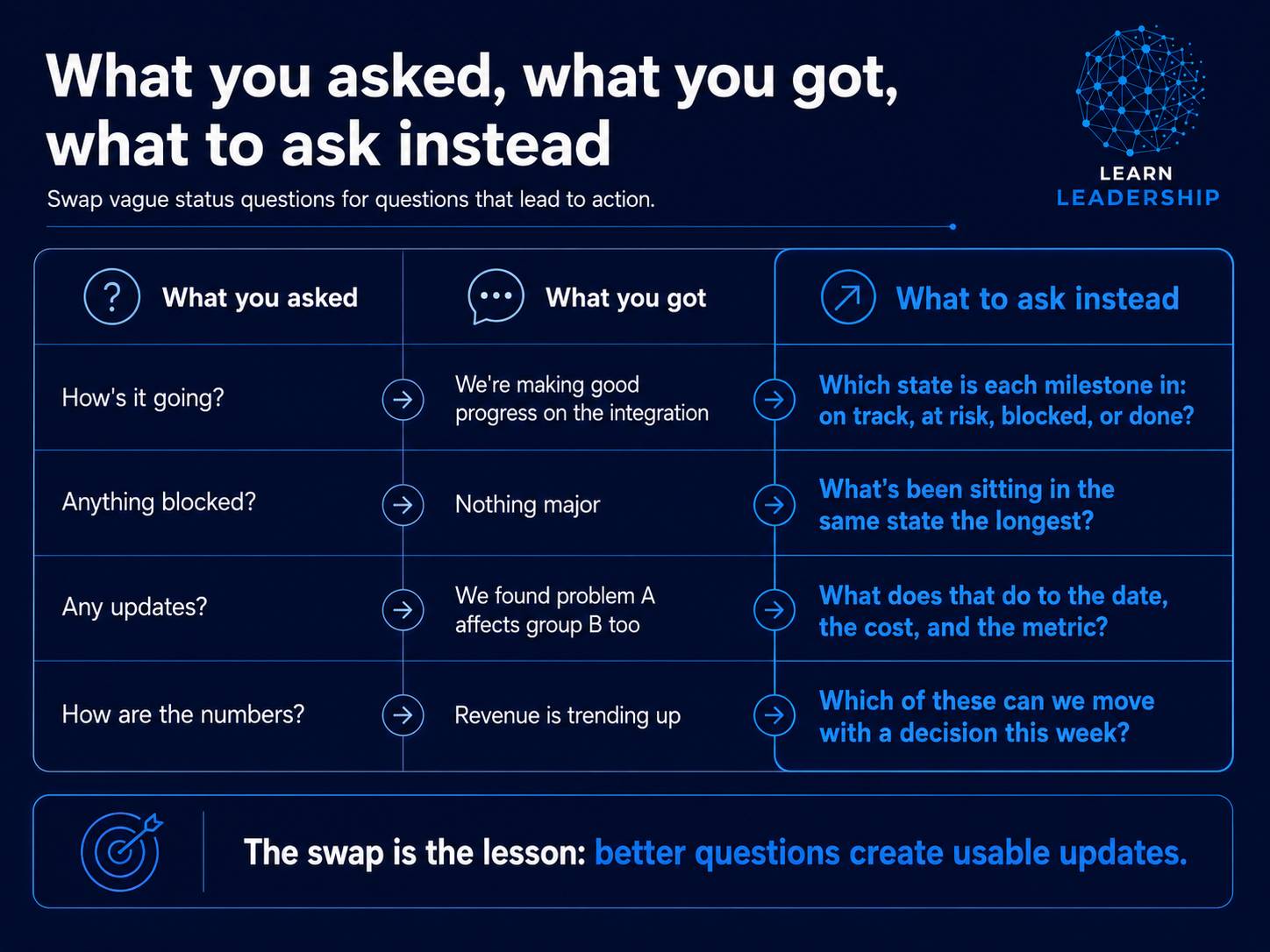 What you asked, what you got, what to ask instead

Swap vague status questions for questions that lead to action.

LEARN LEADERSHIP

| What you asked | What you got | What to ask instead |
|---|---|---|
| How's it going? | We're making good progress on the integration | Which state is each milestone in: on track, at risk, blocked, or done? |
| Anything blocked? | Nothing major | What's been sitting in the same state the longest? |
| Any updates? | We found problem A affects group B too | What does that do to the date, the cost, and the metric? |
| How are the numbers? | Revenue is trending up | Which of these can we move with a decision this week? |

The swap is the lesson: better questions create usable updates.